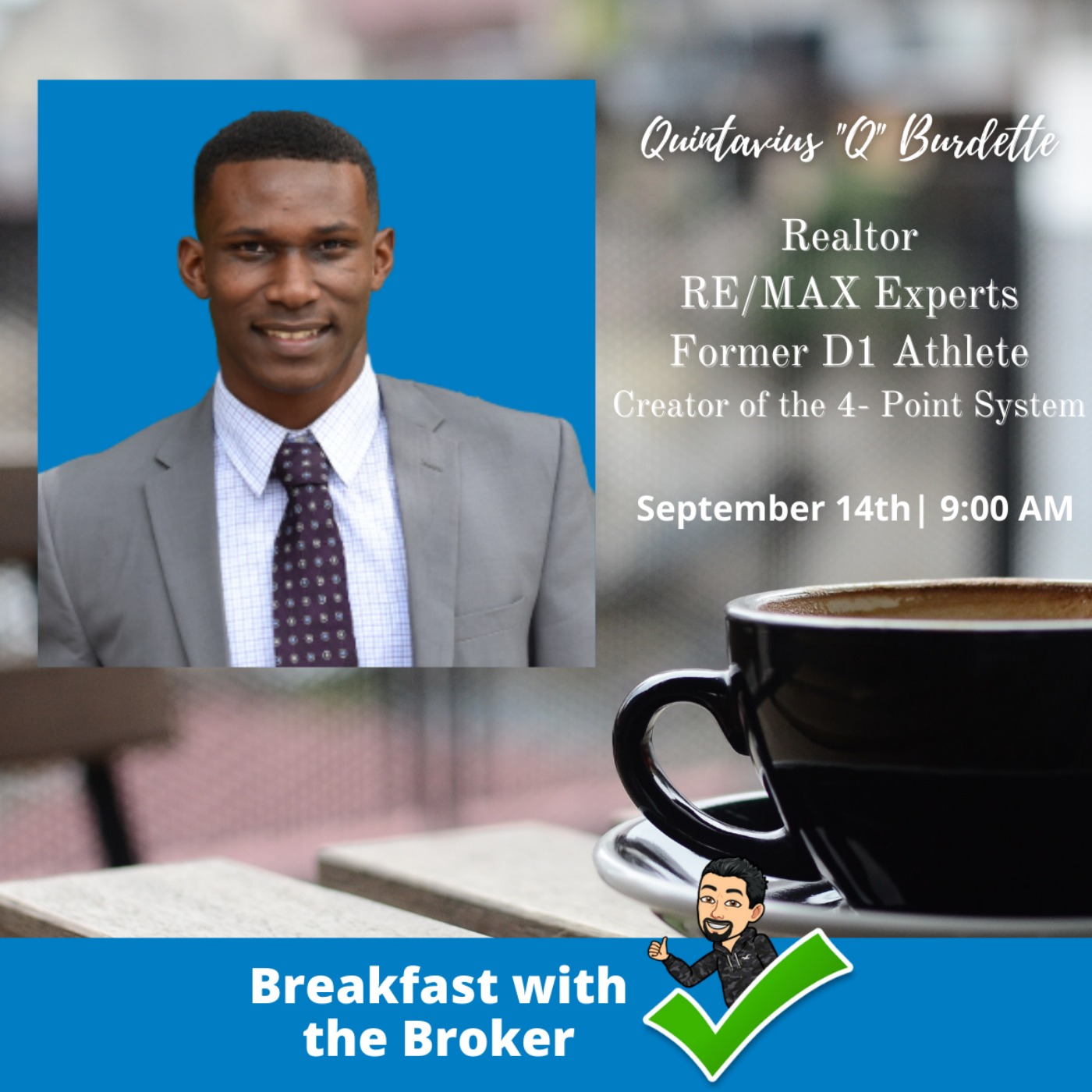 Quintavius "Q" Burdette

Realtor
RE/MAX Experts
Former D1 Athlete
Creator of the 4- Point System

September 14th| 9:00 AM

Breakfast with the Broker